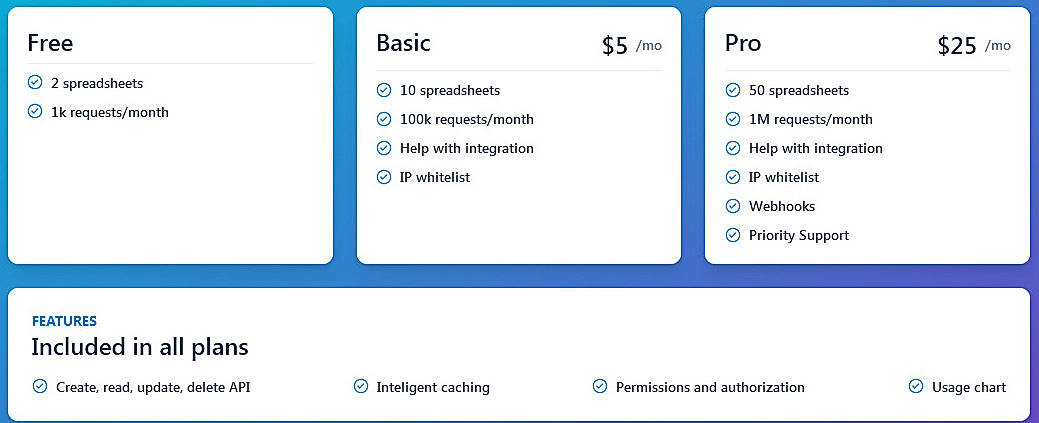 Free

2 spreadsheets
1k requests/month

Basic $5 /mo

10 spreadsheets
100k requests/month
Help with integration
IP whitelist

Pro $25 /mo

50 spreadsheets
1M requests/month
Help with integration
IP whitelist
Webhooks
Priority Support

FEATURES
Included in all plans

Create, read, update, delete API
Inteligent caching
Permissions and authorization
Usage chart